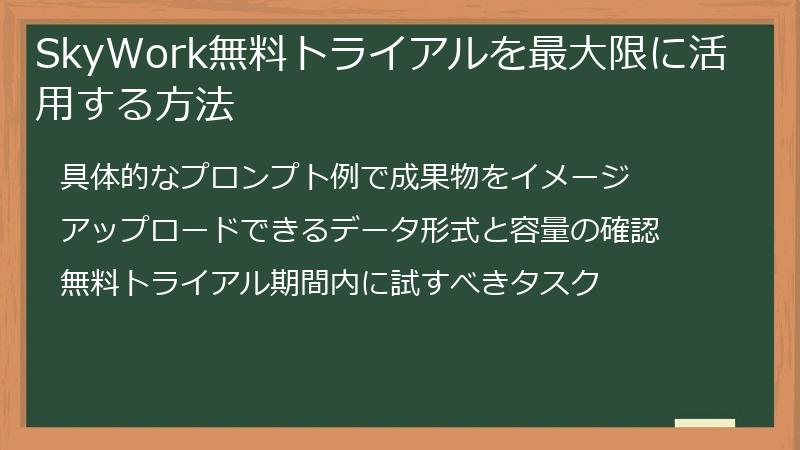 SkyWork無料トライアルを最大限に活用する方法

具体的なプロンプト例で成果物をイメージ

アップロードできるデータ形式と容量の確認

無料トライアル期間内に試すべきタスク